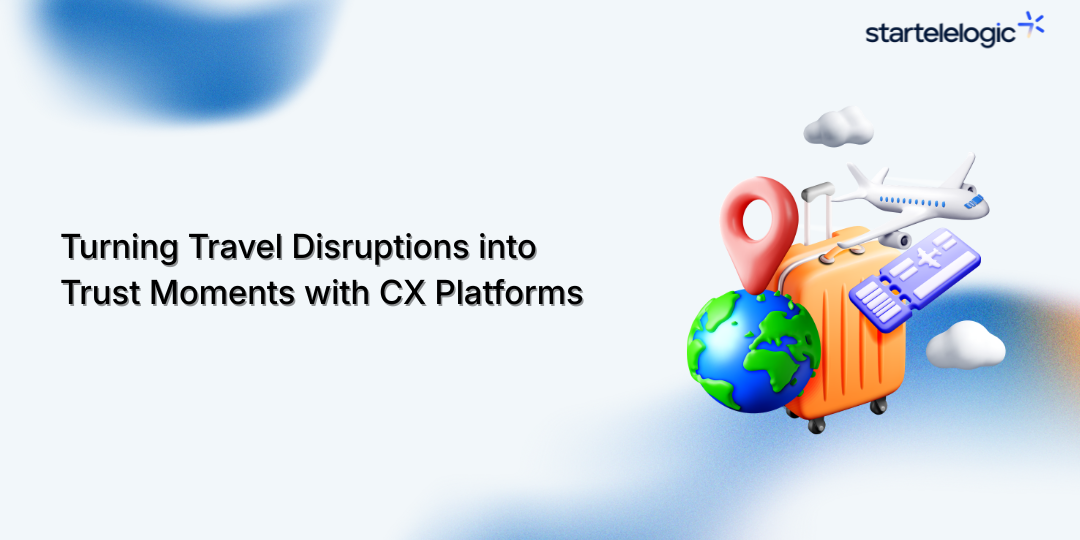 startelelogic

Turning Travel Disruptions into Trust Moments with CX Platforms